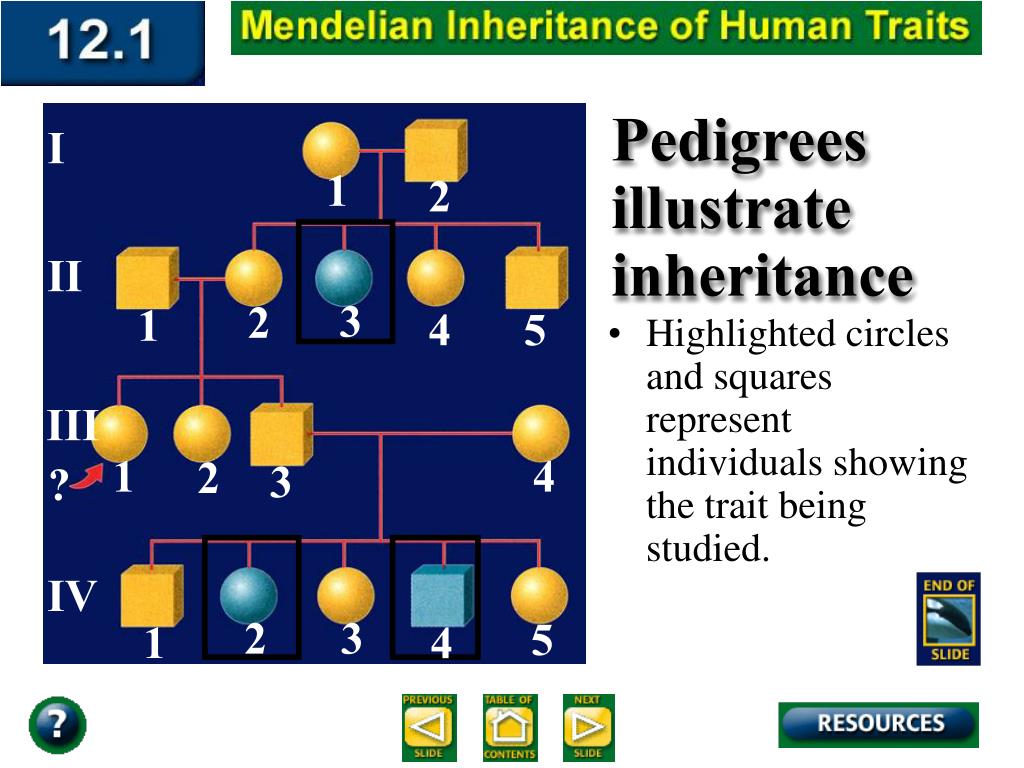 12.1

Mendelian Inheritance of Human Traits

I
1 2
II
1 2 3 4 5
III
? 1 2 3 4
IV
1 2 3 4 5

Pedigrees illustrate inheritance

• Highlighted circles and squares represent individuals showing the trait being studied.

END OF SLIDE

?

PREVIOUS SLIDE
TABLE OF CONTENTS
NEXT SLIDE

RESOURCES